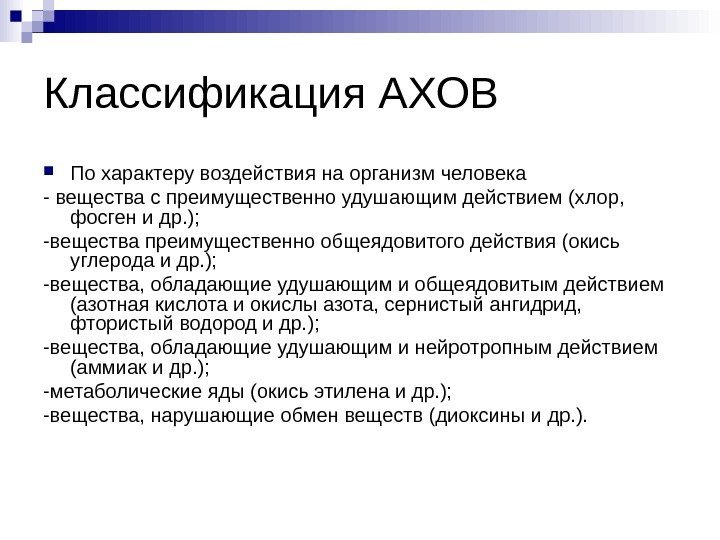 Классификация АХОВ

По характеру воздействия на организм человека

- вещества с преимущественно удушающим действием (хлор, фосген и др.);

-вещества преимущественно общеядовитого действия (окись углерода и др.);

-вещества, обладающие удушающим и общеядовитым действием (азотная кислота и окислы азота, сернистый ангидрид, фтористый водород и др.);

-вещества, обладающие удушающим и нейротропным действием (аммиак и др.);

-метаболические яды (окись этилена и др.);

-вещества, нарушающие обмен веществ (диоксины и др.).